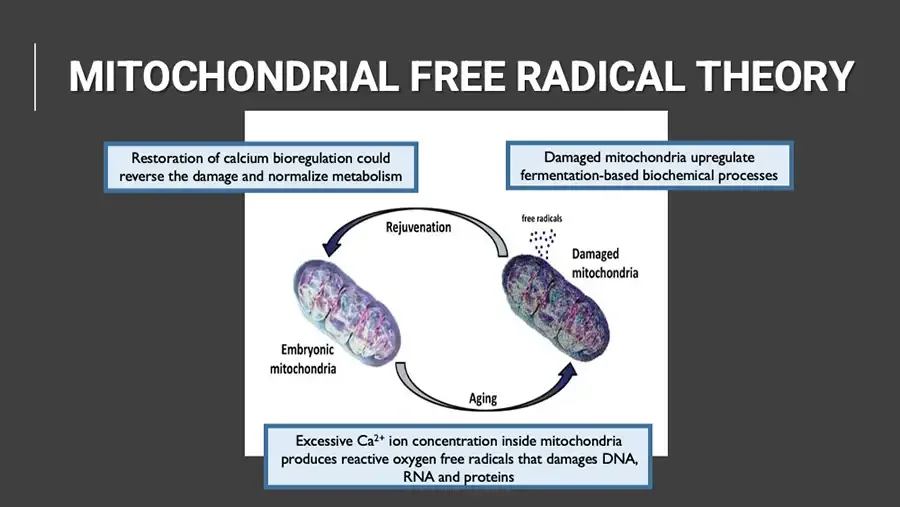 MITOCHONDRIAL FREE RADICAL THEORY

Restoration of calcium bioregulation could reverse the damage and normalize metabolism

Damaged mitochondria upregulate fermentation-based biochemical processes

Rejuvenation

free radicals

Damaged mitochondria

Embryonic mitochondria

Aging

Excessive $Ca^{2+}$ ion concentration inside mitochondria produces reactive oxygen free radicals that damages DNA, RNA and proteins